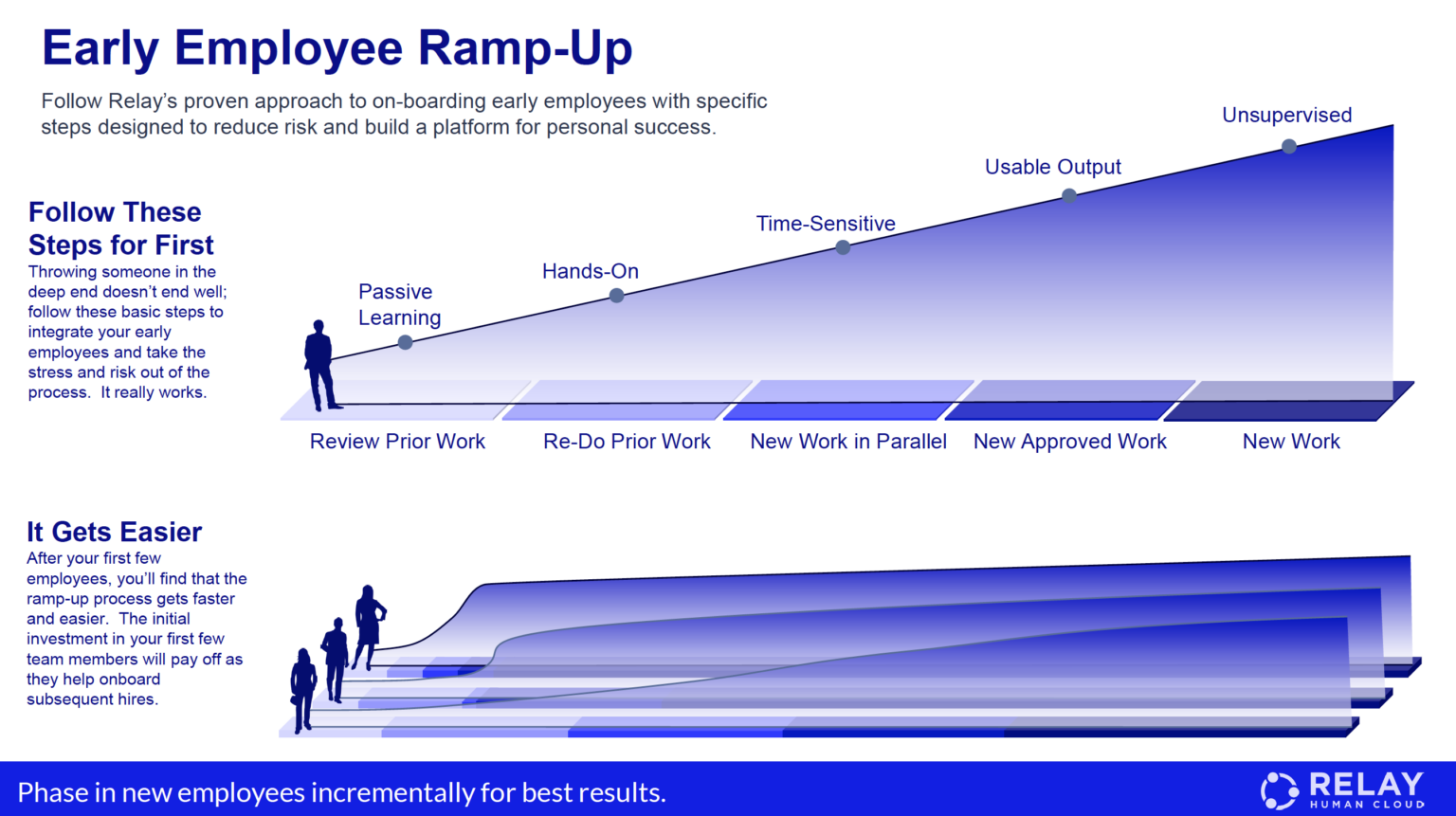 Early Employee Ramp-Up

Follow Relay's proven approach to on-boarding early employees with specific steps designed to reduce risk and build a platform for personal success.

Follow These Steps for First

Throwing someone in the deep end doesn't end well; follow these basic steps to integrate your early employees and take the stress and risk out of the process. It really works.

Passive Learning

Hands-On

Time-Sensitive

Usable Output

Unsupervised

Review Prior Work

Re-Do Prior Work

New Work in Parallel

New Approved Work

New Work

It Gets Easier

After your first few employees, you'll find that the ramp-up process gets faster and easier. The initial investment in your first few team members will pay off as they help onboard subsequent hires.

Phase in new employees incrementally for best results.

RELAY
HUMAN CLOUD